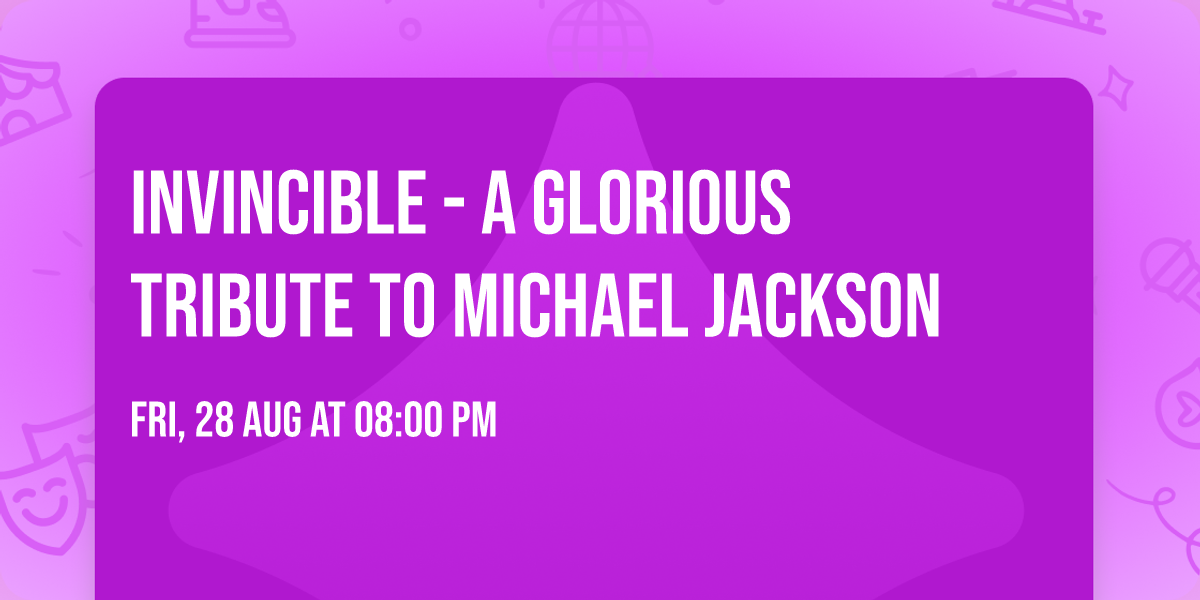 INVINCIBLE - A GLORIOUS TRIBUTE TO MICHAEL JACKSON

FRI, 28 AUG AT 08:00 PM